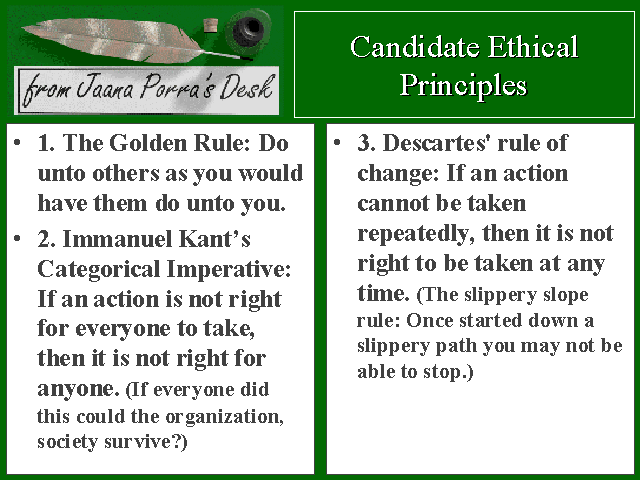 from Jaana Porra's Desk

Candidate Ethical Principles

• 1. The Golden Rule: Do unto others as you would have them do unto you.
• 2. Immanuel Kant's Categorical Imperative: If an action is not right for everyone to take, then it is not right for anyone. (If everyone did this could the organization, society survive?)

• 3. Descartes' rule of change: If an action cannot be taken repeatedly, then it is not right to be taken at any time. (The slippery slope rule: Once started down a slippery path you may not be able to stop.)